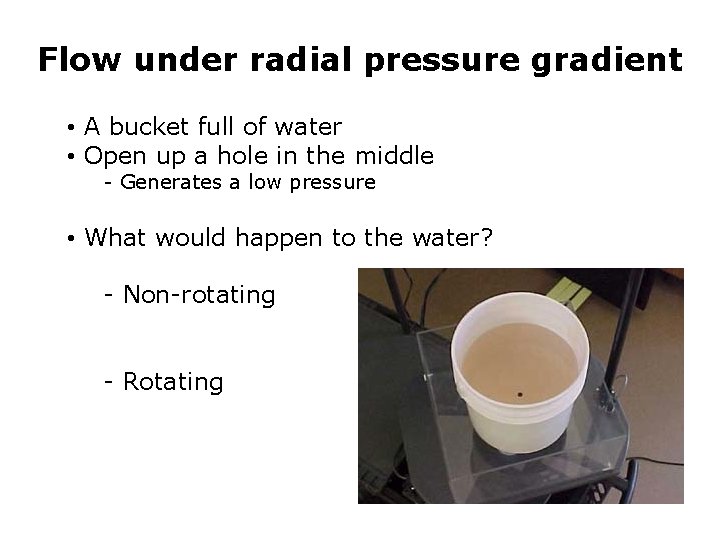 Flow under radial pressure gradient

• A bucket full of water
• Open up a hole in the middle
- Generates a low pressure

• What would happen to the water?

- Non-rotating

- Rotating